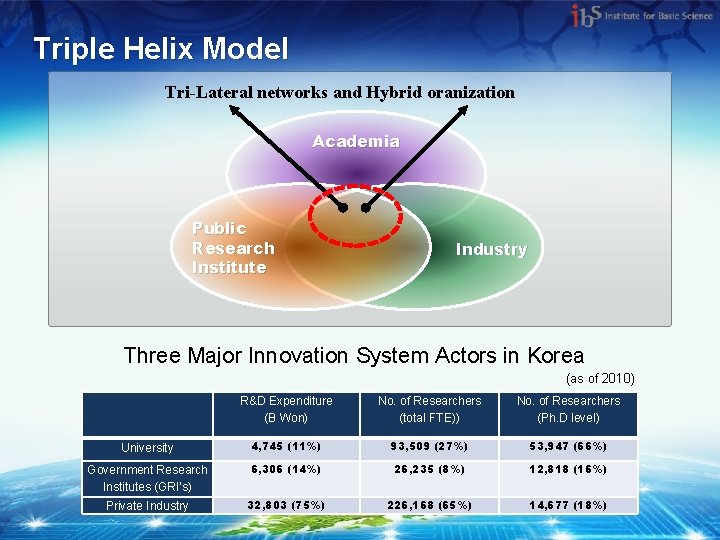 ibS Institute for Basic Science

Triple Helix Model

Tri-Lateral networks and Hybrid oranization

Academia

Public Research Institute

Industry

Three Major Innovation System Actors in Korea

(as of 2010)

| | R&D Expenditure (B Won) | No. of Researchers (total FTE)) | No. of Researchers (Ph.D level) |
|---|---|---|---|
| University | 4,745 (11%) | 93,509 (27%) | 53,947 (66%) |
| Government Research Institutes (GRI's) | 6,306 (14%) | 26,235 (8%) | 12,818 (16%) |
| Private Industry | 32,803 (75%) | 226,168 (65%) | 14,677 (18%) |